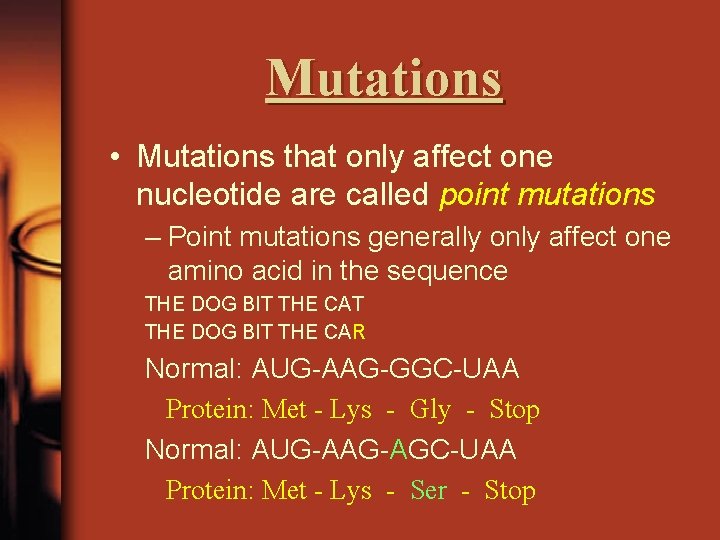 Mutations

• Mutations that only affect one nucleotide are called point mutations

– Point mutations generally only affect one amino acid in the sequence

THE DOG BIT THE CAT
THE DOG BIT THE CAR

Normal: AUG-AAG-GGC-UAA

Protein: Met - Lys - Gly - Stop

Normal: AUG-AAG-AGC-UAA

Protein: Met - Lys - Ser - Stop